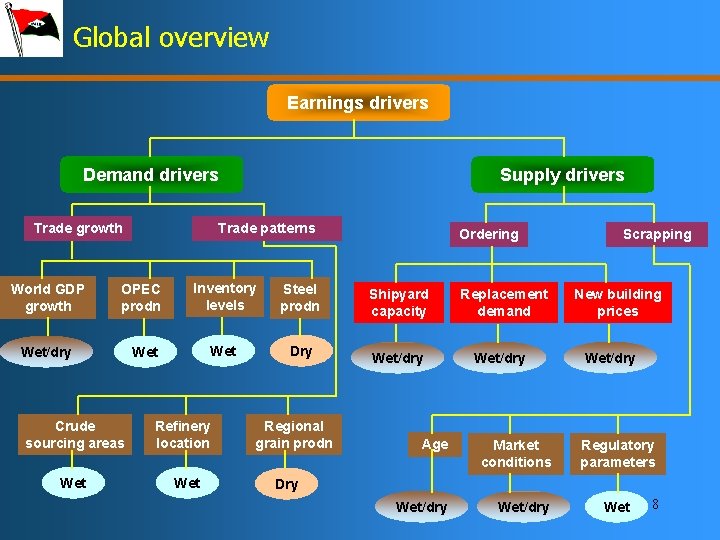 Global overview

Earnings drivers

Demand drivers

Supply drivers

Trade growth

Trade patterns

Ordering

Scrapping

World GDP growth

OPEC prodn

Inventory levels

Steel prodn

Shipyard capacity

Replacement demand

New building prices

Wet/dry

Wet

Wet

Dry

Wet/dry

Wet/dry

Wet/dry

Crude sourcing areas

Refinery location

Regional grain prodn

Age

Market conditions

Regulatory parameters

Wet

Wet

Dry

Wet/dry

Wet/dry

Wet

8